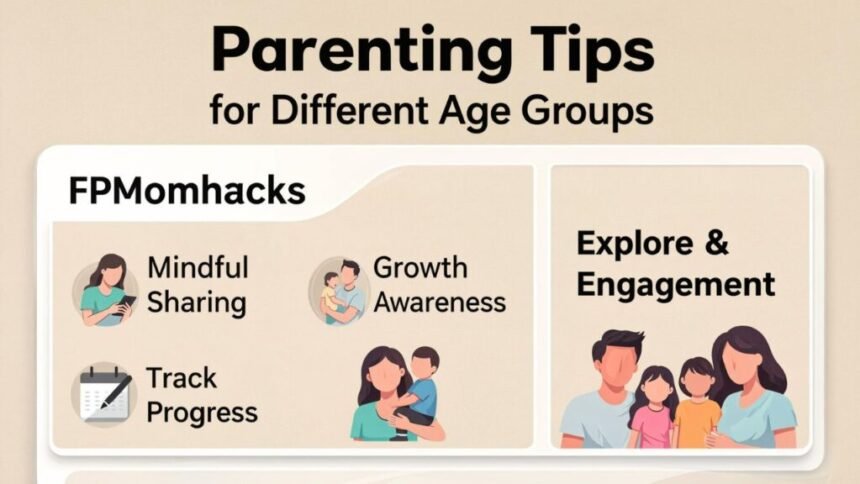 Parenting Tips
for Different Age Groups

FPMomhacks

Mindful Sharing

Growth Awareness

Track Progress

Explore & Engagement